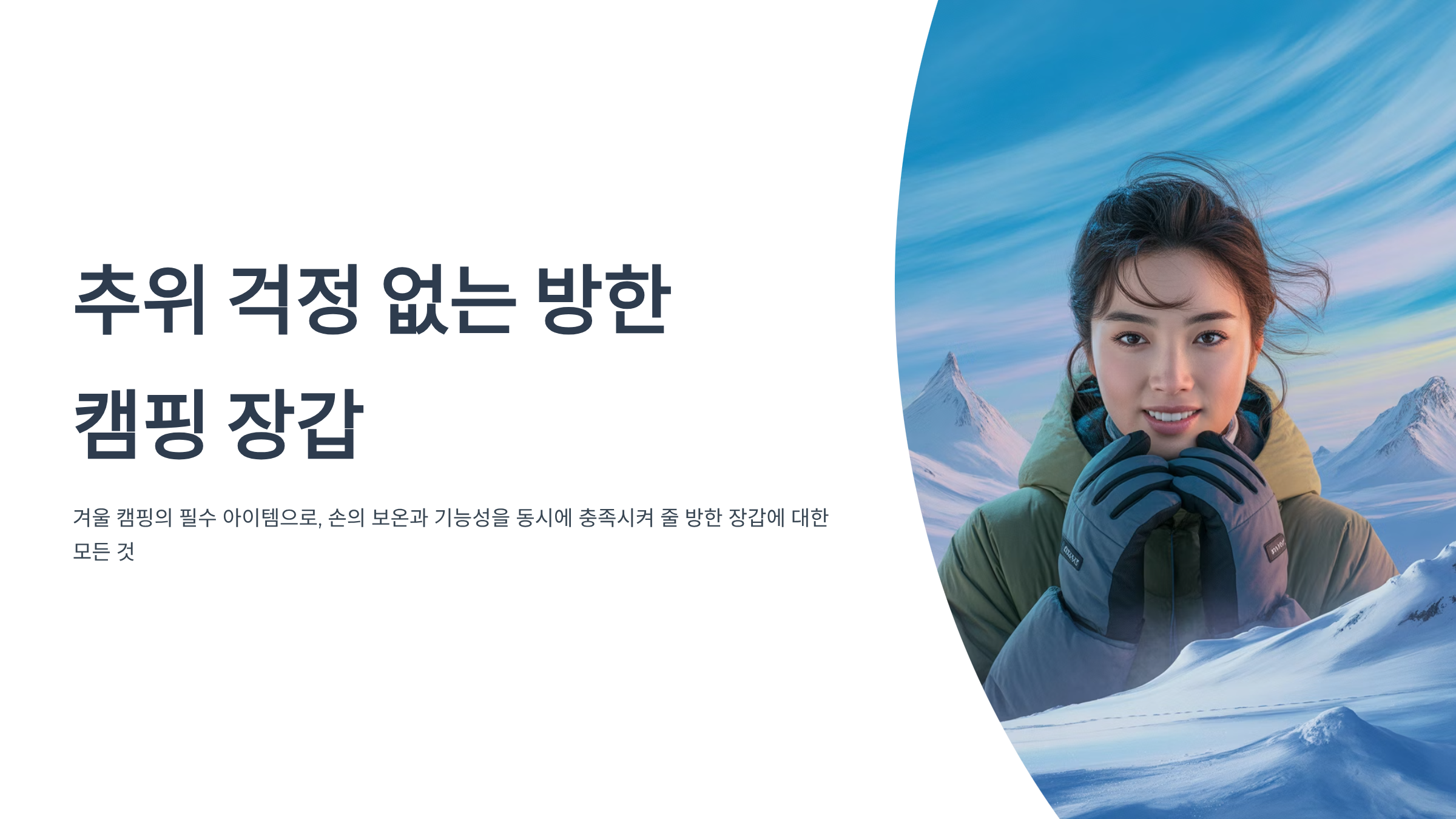 추위 걱정 없는 방한 캠핑 장갑

겨울 캠핑의 필수 아이템으로, 손의 보온과 기능성을 동시에 충족시켜 줄 방한 장갑에 대한 모든 것